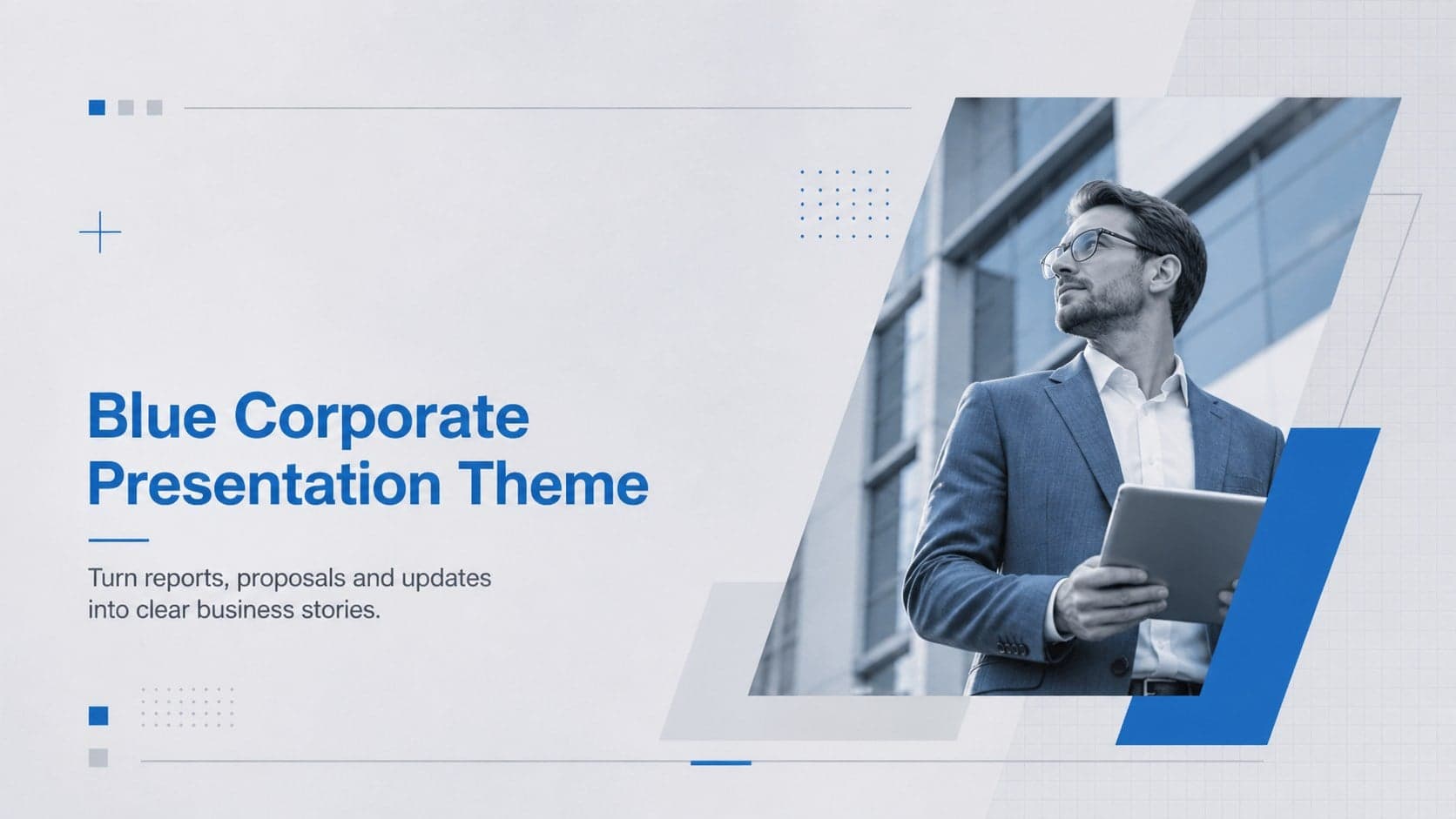 Blue Corporate Presentation Theme

Turn reports, proposals and updates into clear business stories.